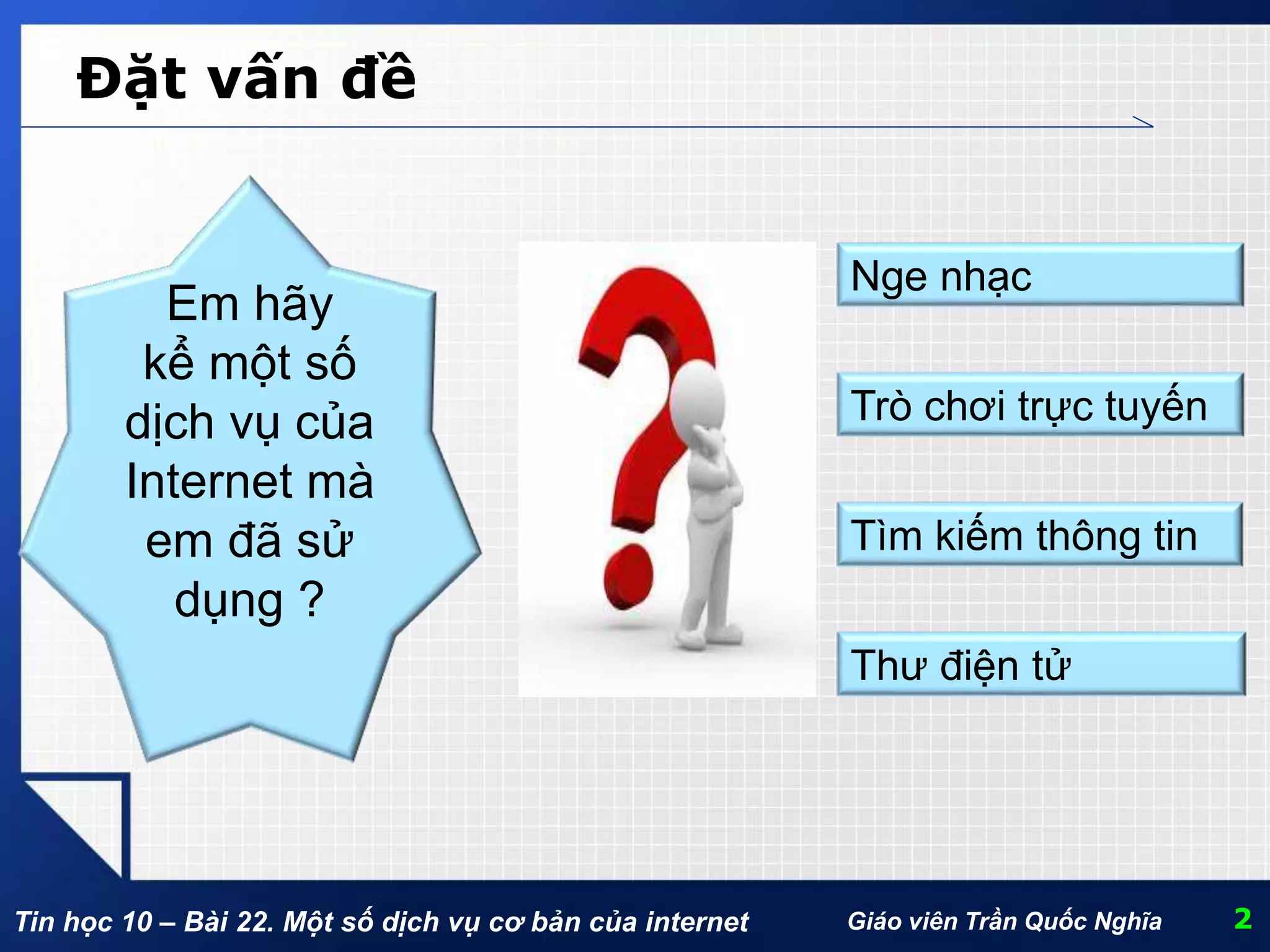 Đặt vấn đề

Em hãy kể một số dịch vụ của Internet mà em đã sử dụng ?

Nge nhạc

Trò chơi trực tuyến

Tìm kiếm thông tin

Thư điện tử

Tin học 10 – Bài 22. Một số dịch vụ cơ bản của internet

Giáo viên Trần Quốc Nghĩa

2